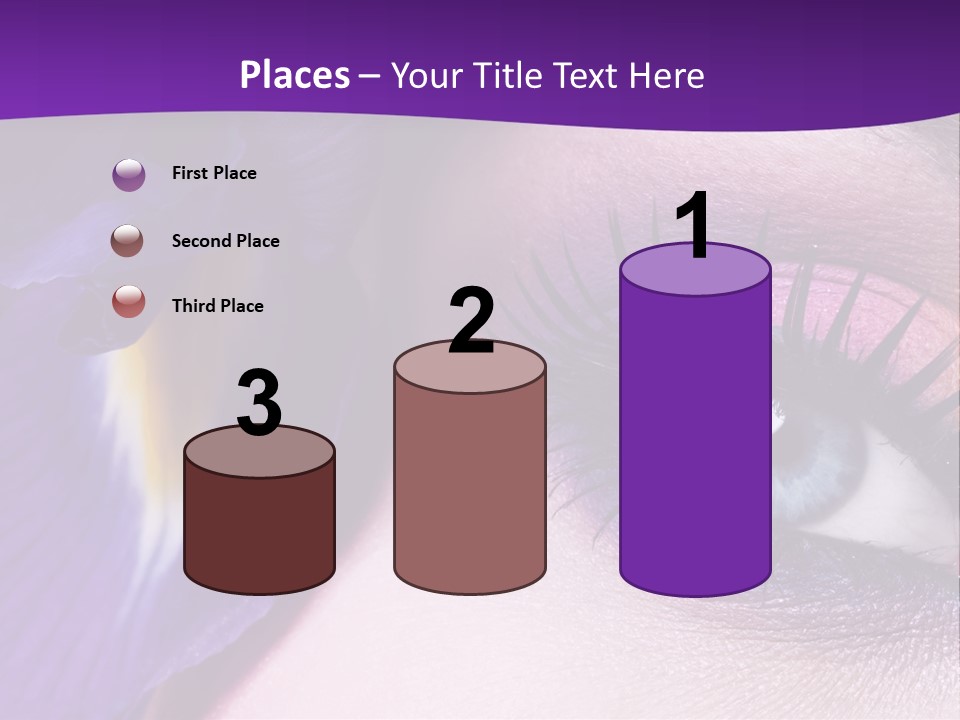 Places – Your Title Text Here

First Place

Second Place

Third Place

3

2

1